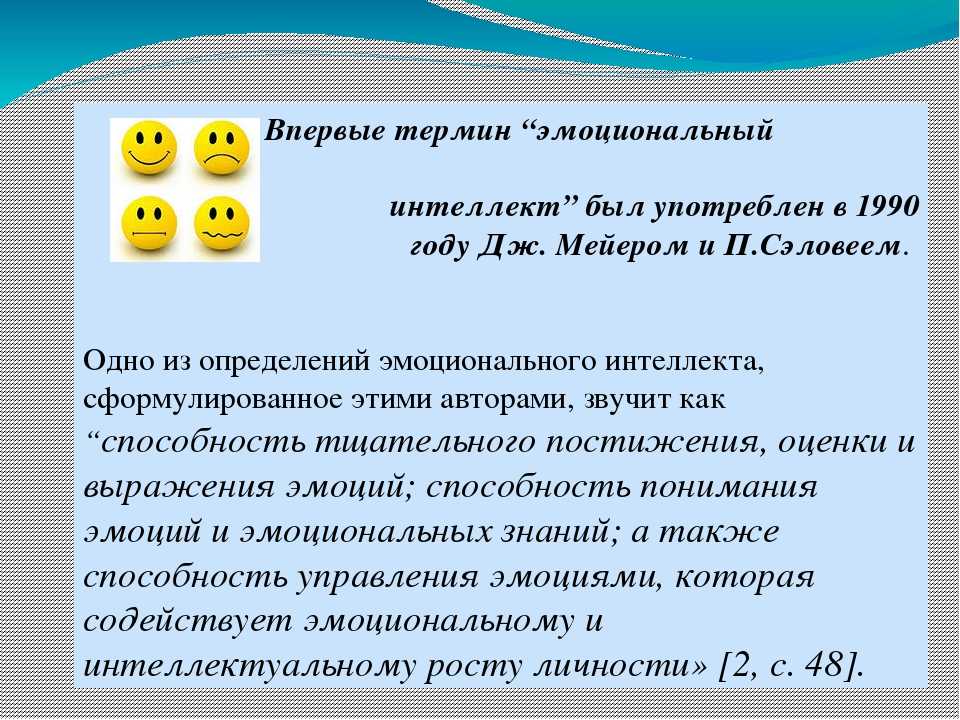 Впервые термин “эмоциональный

интеллект” был употреблен в 1990 году Дж. Мейером и П.Сэловеем.

Одно из определений эмоционального интеллекта, сформулированное этими авторами, звучит как “способность тщательного постижения, оценки и выражения эмоций; способность понимания эмоций и эмоциональных знаний; а также способность управления эмоциями, которая содействует эмоциональному и интеллектуальному росту личности» [2, с. 48].